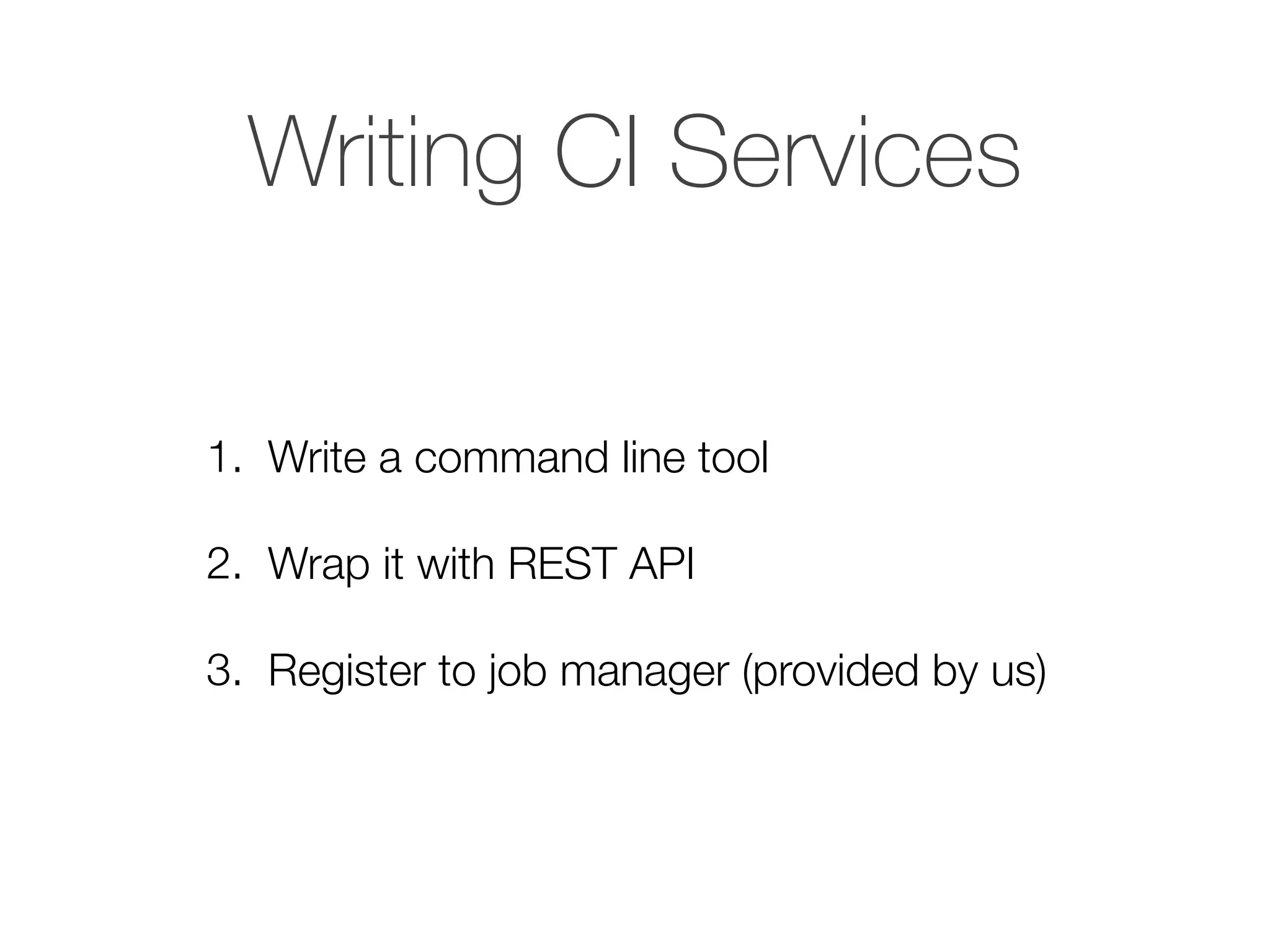 Writing CI Services

1. Write a command line tool

2. Wrap it with REST API

3. Register to job manager (provided by us)